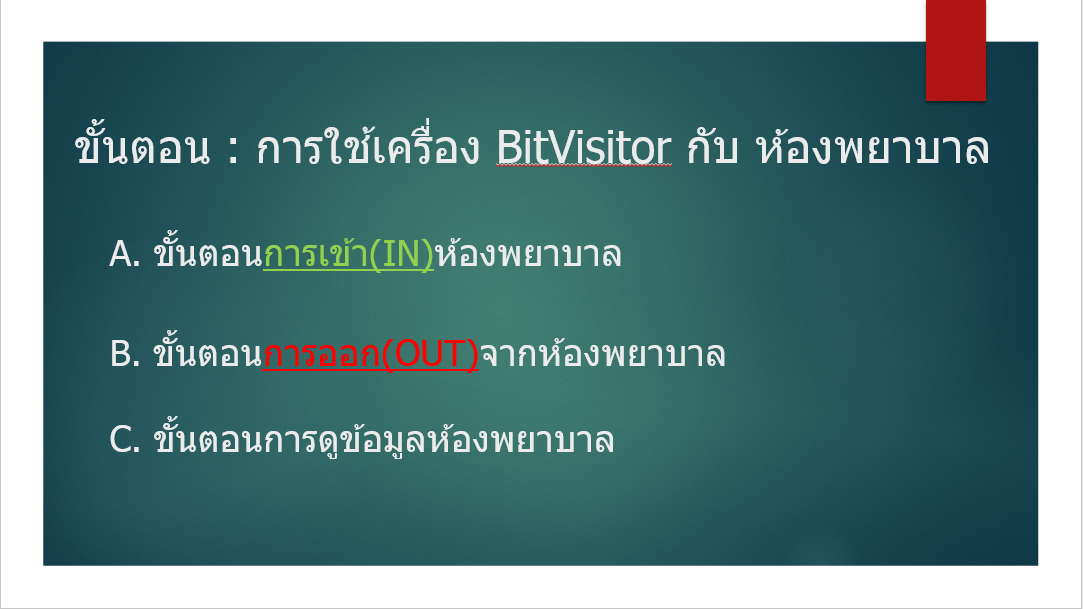 ขั้นตอน : การใช้เครื่อง BitVisitor กับ ห้องพยาบาล

A. ขั้นตอนการเข้า(IN)ห้องพยาบาล

B. ขั้นตอนการออก(OUT)จากห้องพยาบาล

C. ขั้นตอนการดูข้อมูลห้องพยาบาล